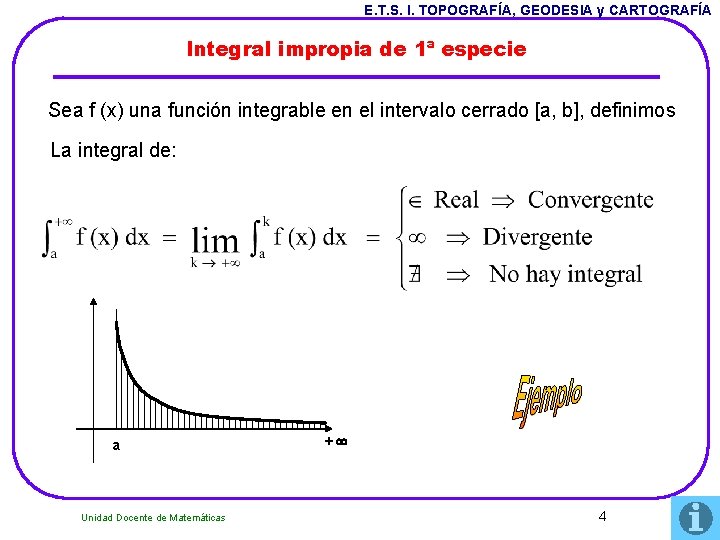 E.T.S. I. TOPOGRAFÍA, GEODESIA y CARTOGRAFÍA

Integral impropia de 1ª especie

Sea f (x) una función integrable en el intervalo cerrado [a, b], definimos

La integral de:

$\int_a^{+\infty} f(x)\,dx = \lim_{k \to +\infty} \int_a^k f(x)\,dx = \begin{cases} \in \text{Real} \Rightarrow \text{Convergente} \\ \infty \Rightarrow \text{Divergente} \\ \nexists \Rightarrow \text{No hay integral} \end{cases}$

a

$+\infty$

Ejemplo

Unidad Docente de Matemáticas

4